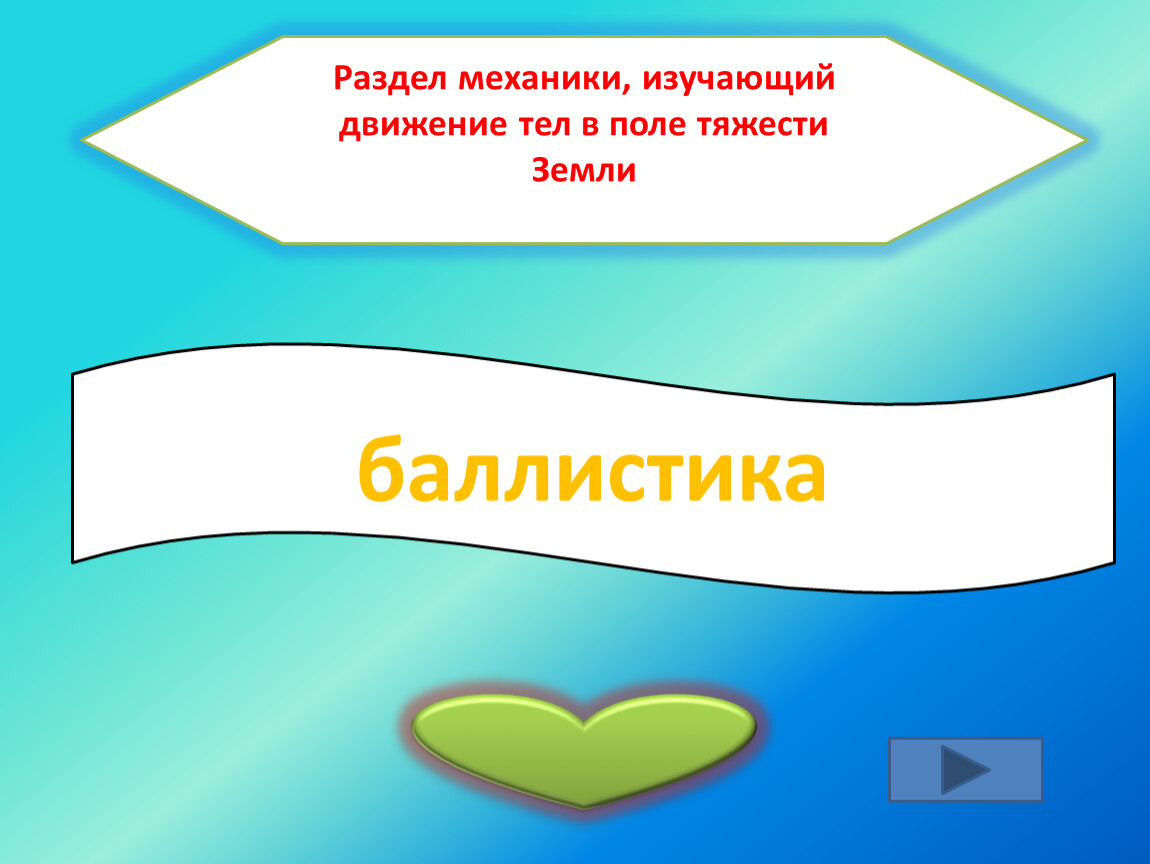 Раздел механики, изучающий движение тел в поле тяжести Земли

баллистика